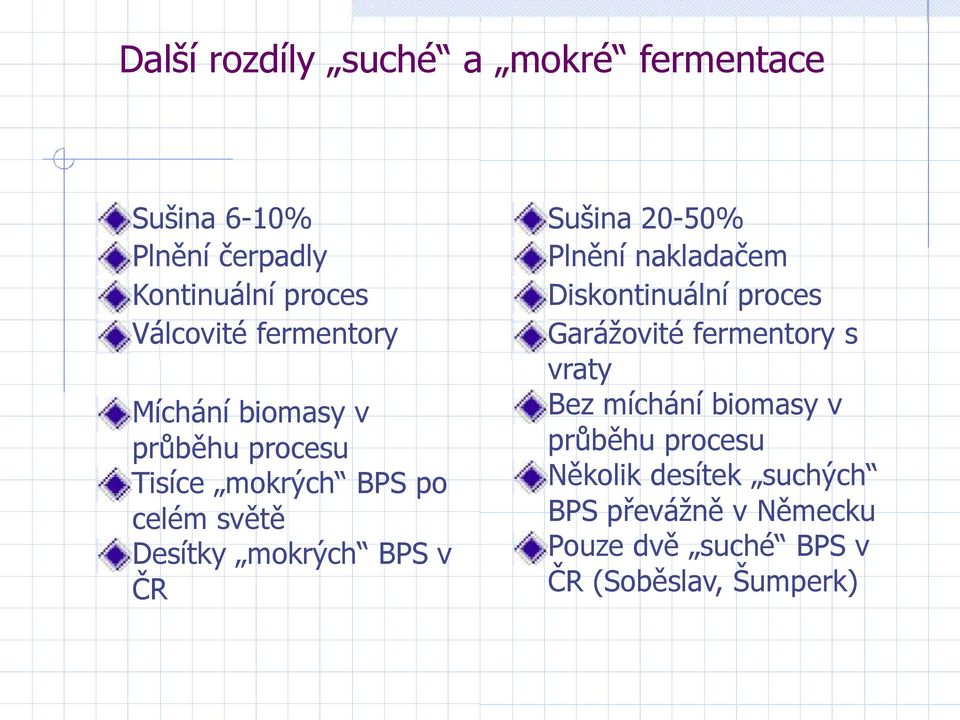 Další rozdíly „suché“ a „mokré“ fermentace

Sušina 6-10%
Plnění čerpadly
Kontinuální proces
Válcovité fermentory

Míchání biomasy v průběhu procesu
Tisíce „mokrých“ BPS po celém světě
Desítky „mokrých“ BPS v ČR

Sušina 20-50%
Plnění nakladačem
Diskontinuální proces
Garážovité fermentory s vraty
Bez míchání biomasy v průběhu procesu
Několik desítek „suchých“ BPS převážně v Německu
Pouze dvě „suché“ BPS v ČR (Soběslav, Šumperk)